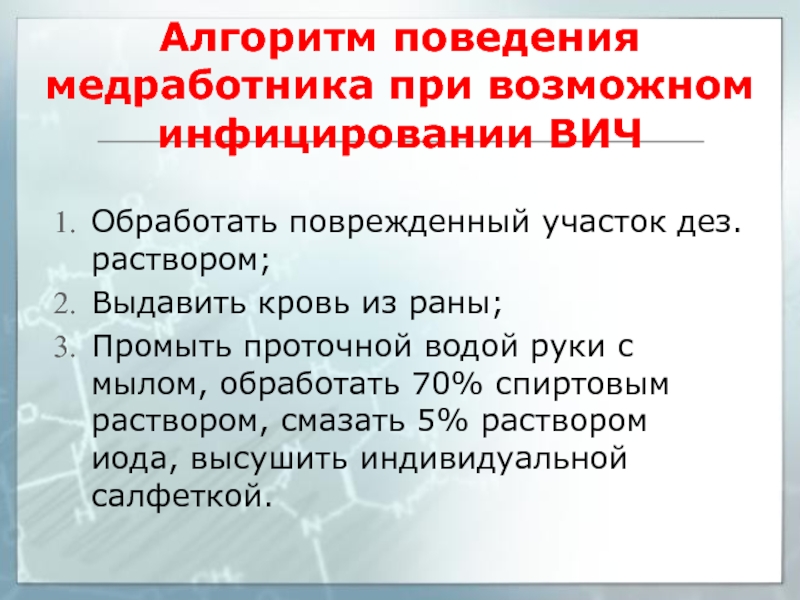 Алгоритм поведения медработника при возможном инфицировании ВИЧ

1. Обработать поврежденный участок дез. раствором;
2. Выдавить кровь из раны;
3. Промыть проточной водой руки с мылом, обработать 70% спиртовым раствором, смазать 5% раствором иода, высушить индивидуальной салфеткой.